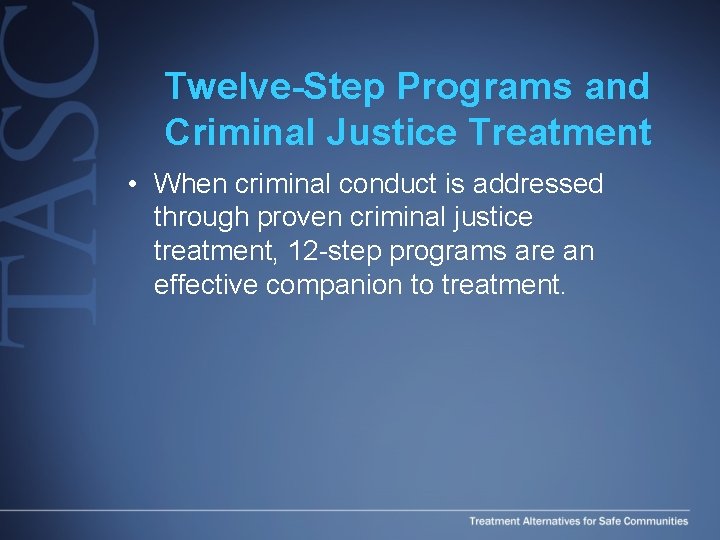 TASC

Twelve-Step Programs and Criminal Justice Treatment

• When criminal conduct is addressed through proven criminal justice treatment, 12-step programs are an effective companion to treatment.

Treatment Alternatives for Safe Communities